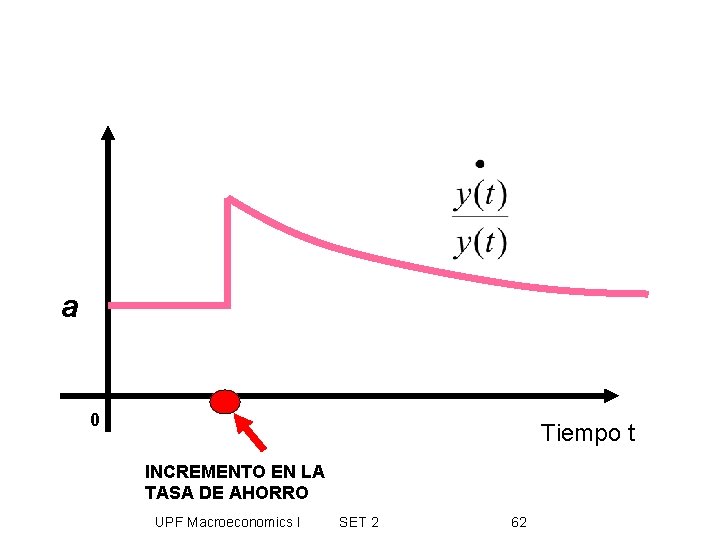 $\frac{\dot{y}(t)}{y(t)}$

a

0

Tiempo t

INCREMENTO EN LA TASA DE AHORRO

UPF Macroeconomics I SET 2 62